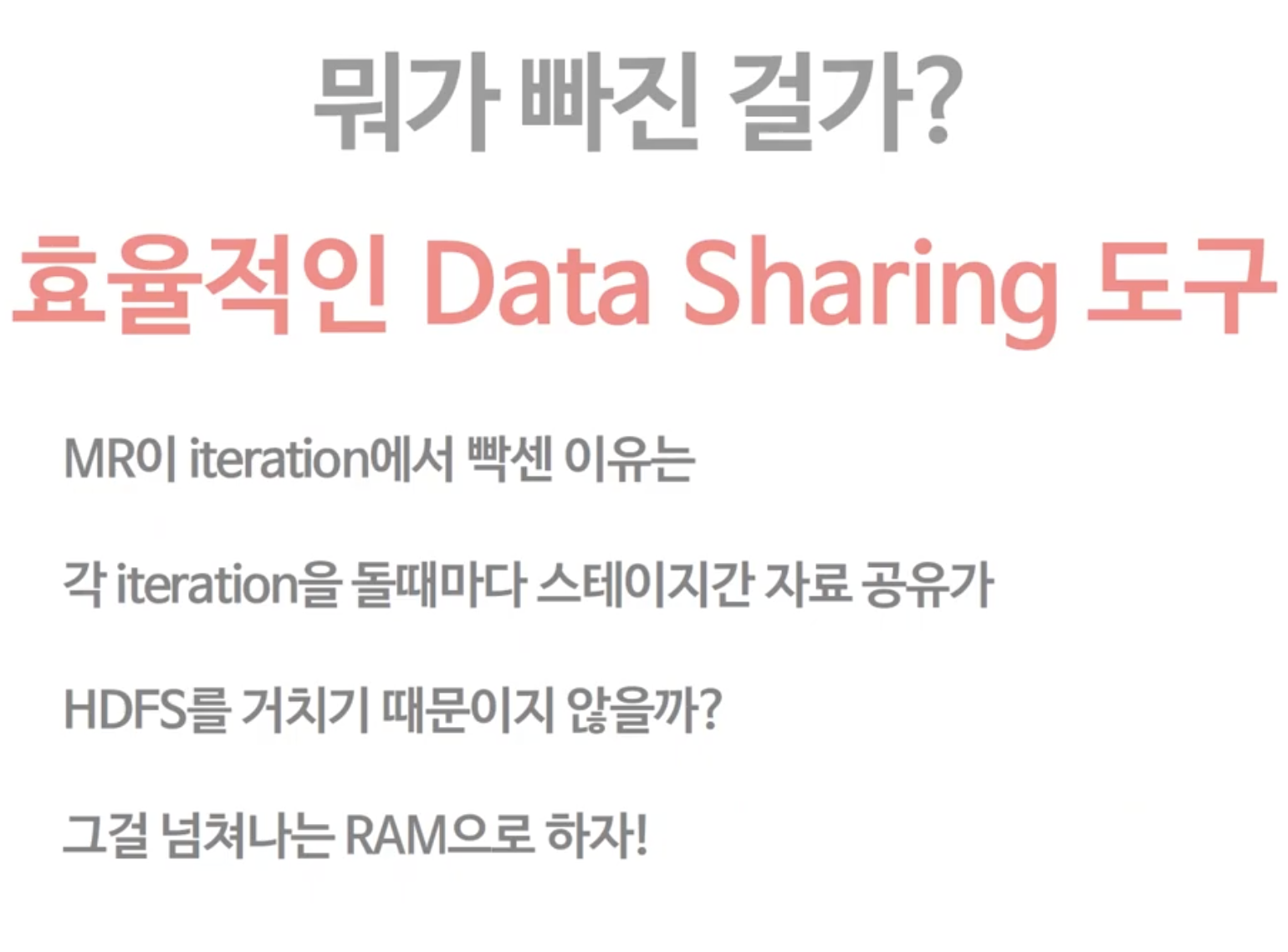 뭐가 빠진 걸가?

효율적인 Data Sharing 도구

MR이 iteration에서 빡센 이유는

각 iteration을 돌때마다 스테이지간 자료 공유가

HDFS를 거치기 때문이지 않을까?

그걸 넘쳐나는 RAM으로 하자!